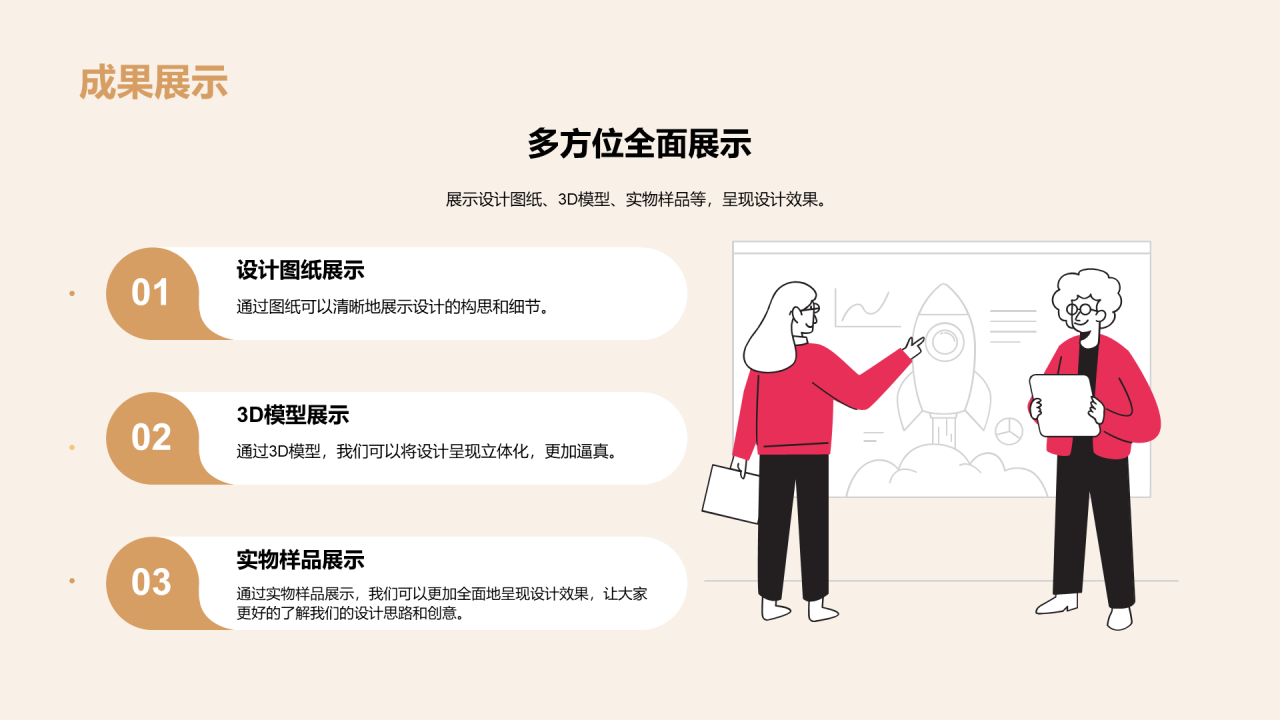 成果展示

多方位全面展示

展示设计图纸、3D模型、实物样品等，呈现设计效果。

01

设计图纸展示

通过图纸可以清晰地展示设计的构思和细节。

02

3D模型展示

通过3D模型，我们可以将设计呈现立体化，更加逼真。

03

实物样品展示

通过实物样品展示，我们可以更加全面地呈现设计效果，让大家更好的了解我们的设计思路和创意。